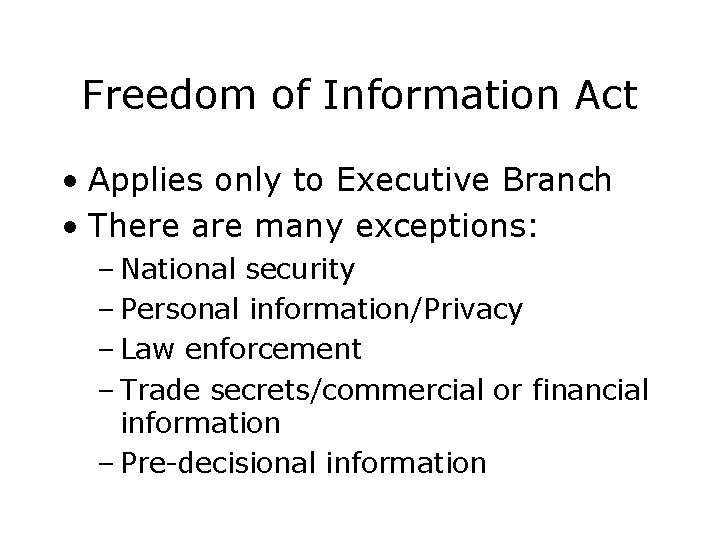 Freedom of Information Act

• Applies only to Executive Branch
• There are many exceptions:
– National security
– Personal information/Privacy
– Law enforcement
– Trade secrets/commercial or financial information
– Pre-decisional information